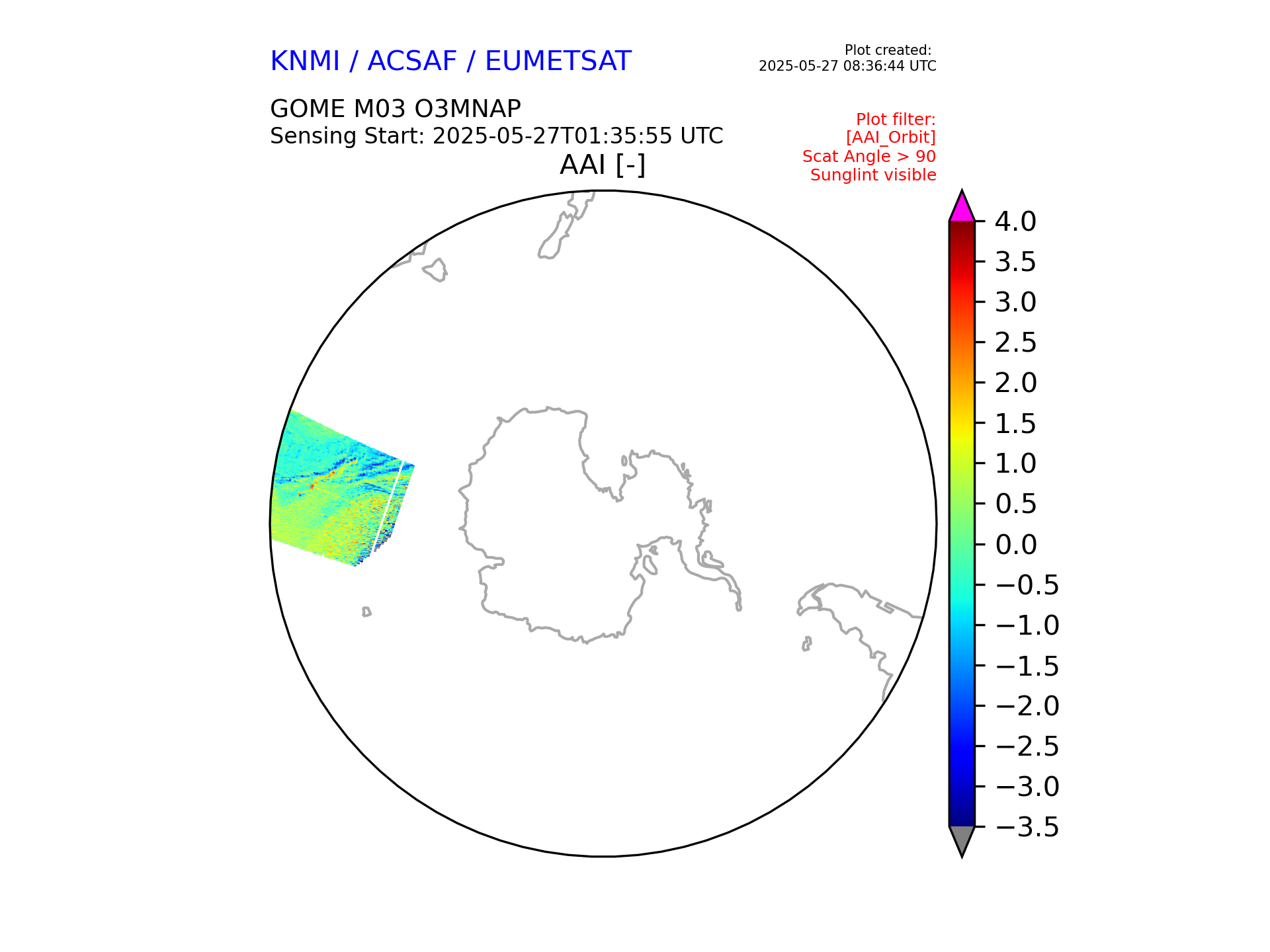 KNMI / ACSAF / EUMETSAT

Plot created:
2025-05-27 08:36:44 UTC

GOME M03 O3MNAP
Sensing Start: 2025-05-27T01:35:55 UTC

Plot filter:
[AAI_Orbit]
Scat Angle > 90
Sunglint visible

AAI [-]

4.0
3.5
3.0
2.5
2.0
1.5
1.0
0.5
0.0
−0.5
−1.0
−1.5
−2.0
−2.5
−3.0
−3.5